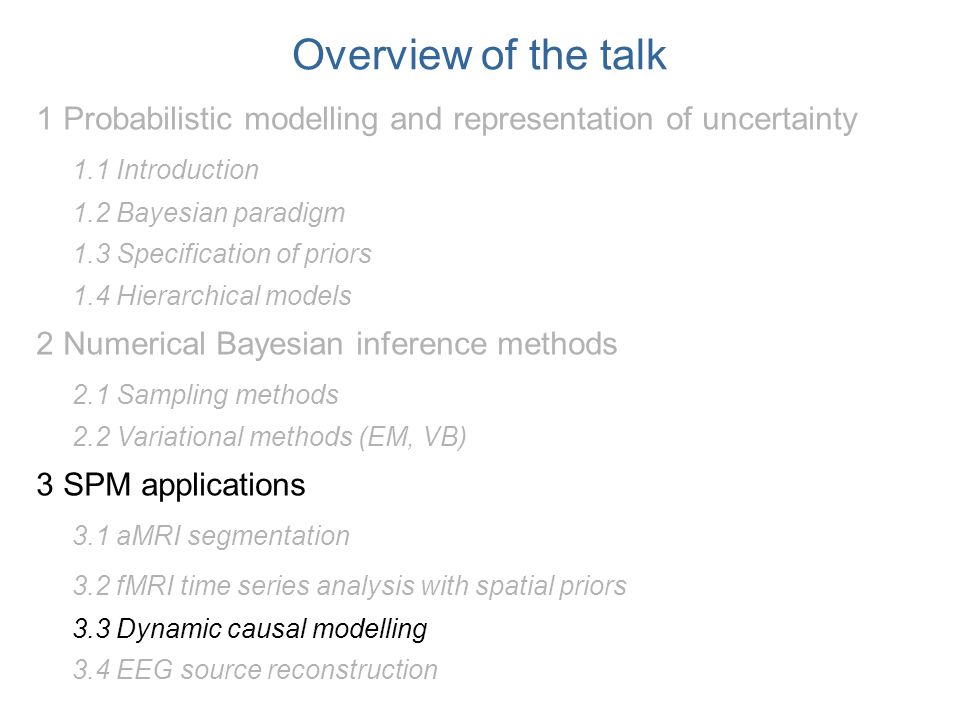 Overview of the talk

1 Probabilistic modelling and representation of uncertainty

1.1 Introduction

1.2 Bayesian paradigm

1.3 Specification of priors

1.4 Hierarchical models

2 Numerical Bayesian inference methods

2.1 Sampling methods

2.2 Variational methods (EM, VB)

3 SPM applications

3.1 aMRI segmentation

3.2 fMRI time series analysis with spatial priors

3.3 Dynamic causal modelling

3.4 EEG source reconstruction